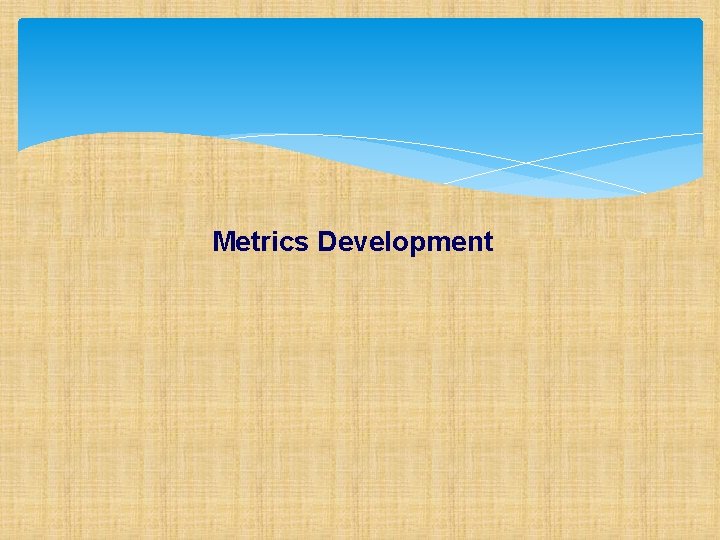 Metrics Development